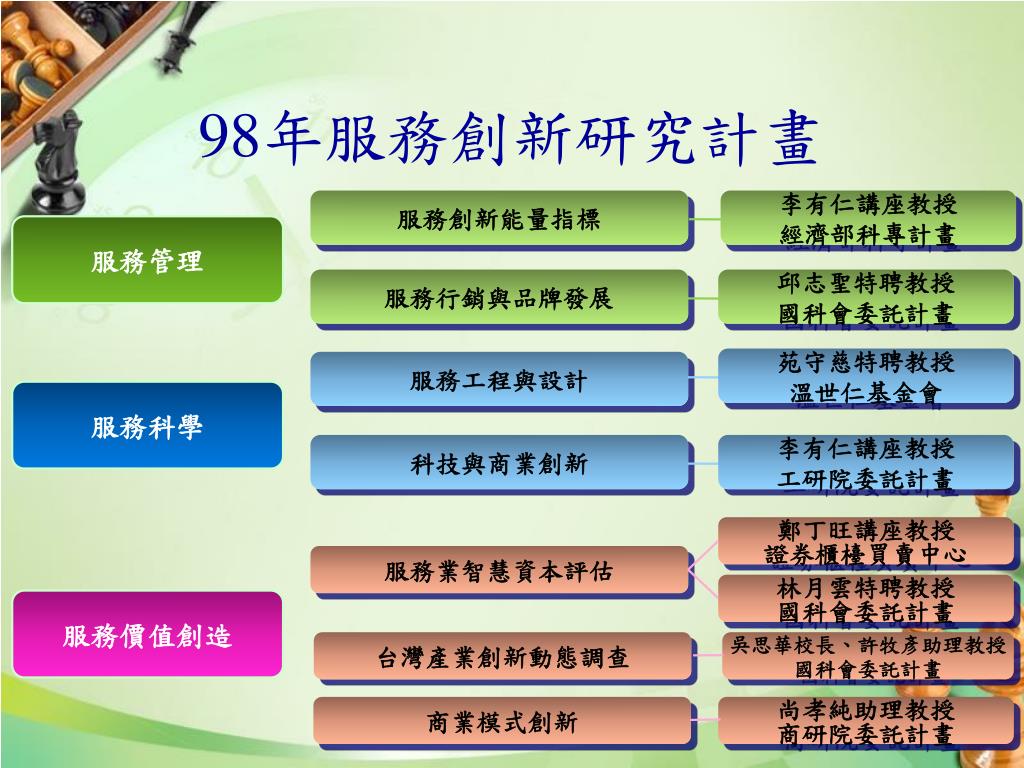 98年服務創新研究計畫

服務管理

服務創新能量指標

李有仁講座教授
經濟部科專計畫

服務行銷與品牌發展

邱志聖特聘教授
國科會委託計畫

服務科學

服務工程與設計

苑守慈特聘教授
溫世仁基金會

科技與商業創新

李有仁講座教授
工研院委託計畫

服務價值創造

服務業智慧資本評估

鄭丁旺講座教授
證券櫃檯買賣中心

林月雲特聘教授
國科會委託計畫

台灣產業創新動態調查

吳思華校長、許牧彥助理教授
國科會委託計畫

商業模式創新

尚孝純助理教授
商研院委託計畫